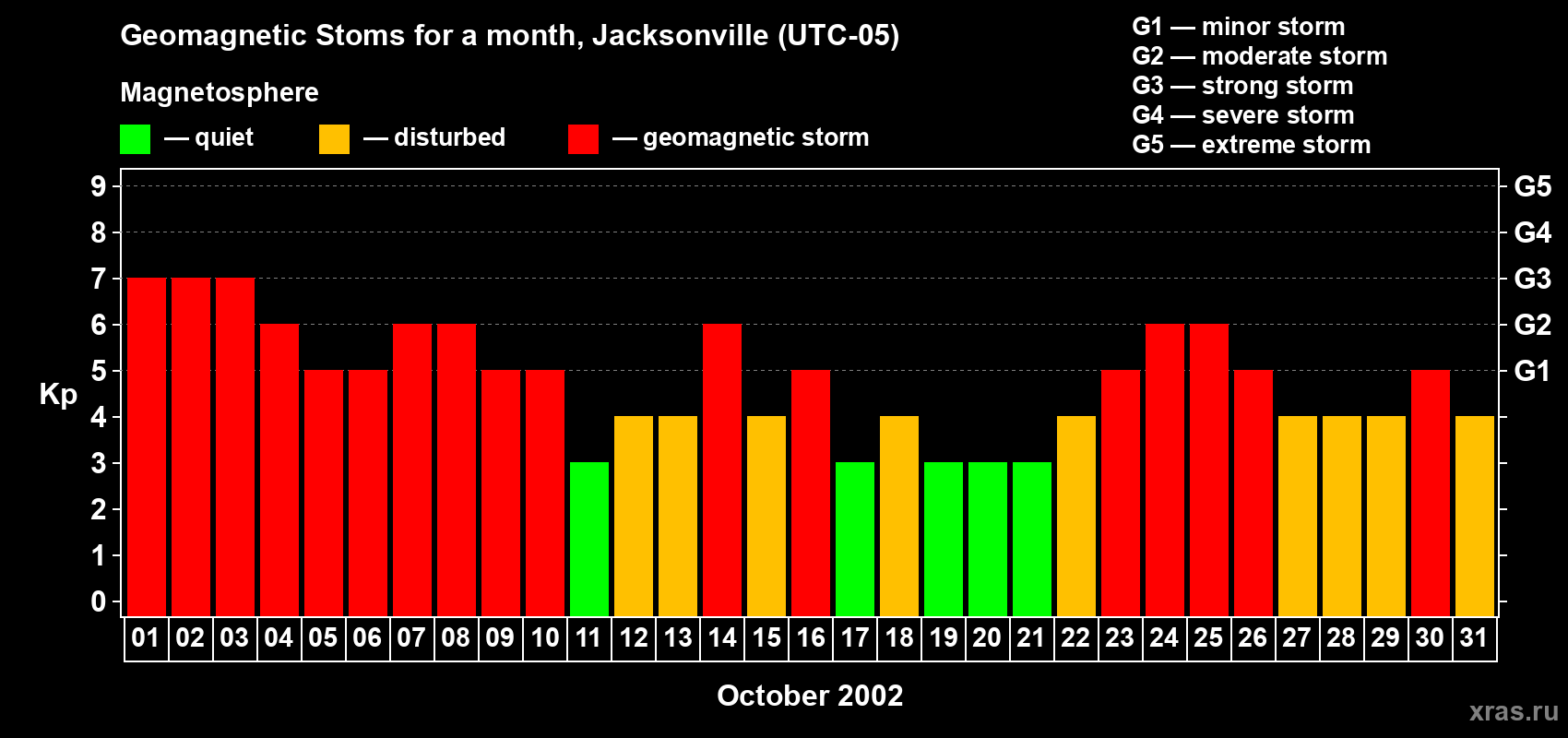 Geomagnetic Stoms for a month, Jacksonville (UTC-05)

Magnetosphere

— quiet — disturbed — geomagnetic storm

G1 — minor storm
G2 — moderate storm
G3 — strong storm
G4 — severe storm
G5 — extreme storm

Kp

9
8
7
6
5
4
3
2
1
0

G5
G4
G3
G2
G1

01 02 03 04 05 06 07 08 09 10 11 12 13 14 15 16 17 18 19 20 21 22 23 24 25 26 27 28 29 30 31

October 2002

xras.ru